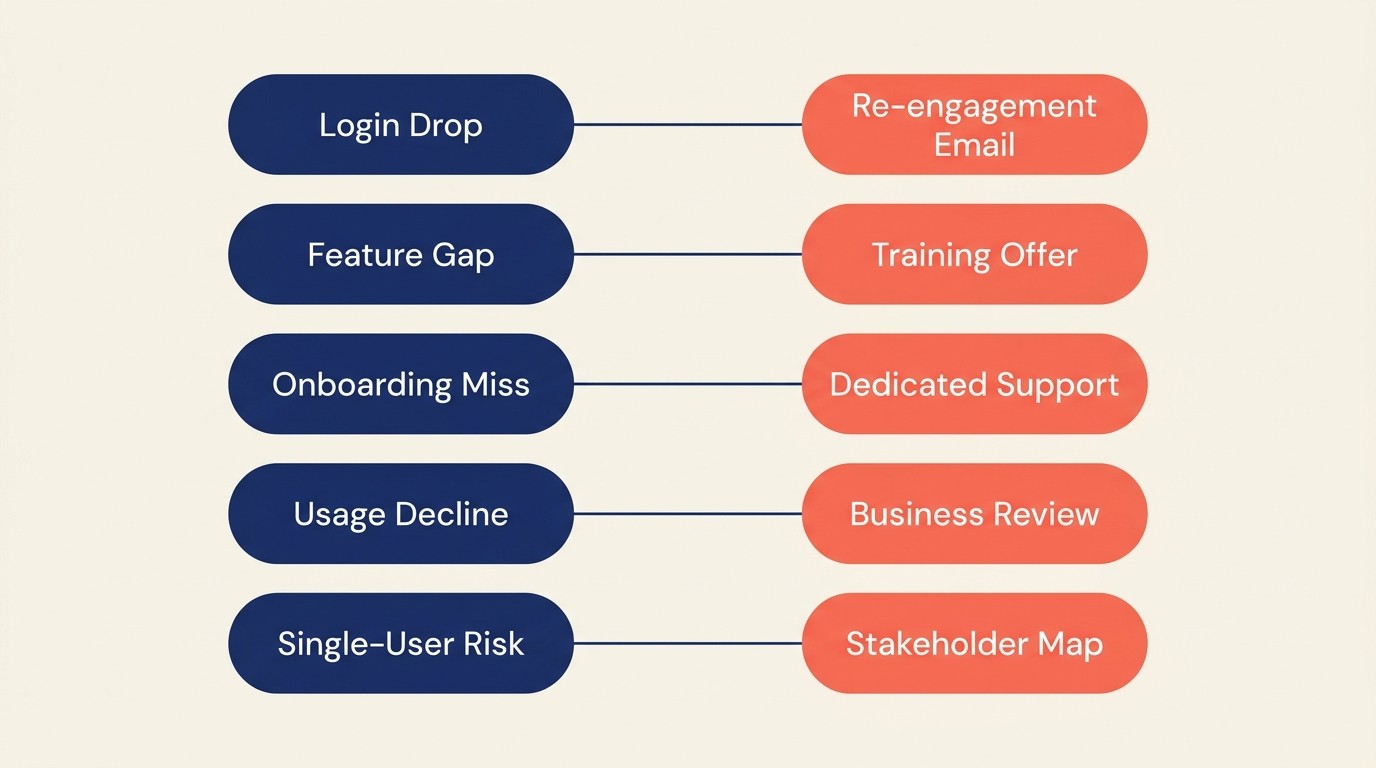 Login Drop

Re-engagement Email

Feature Gap

Training Offer

Onboarding Miss

Dedicated Support

Usage Decline

Business Review

Single-User Risk

Stakeholder Map